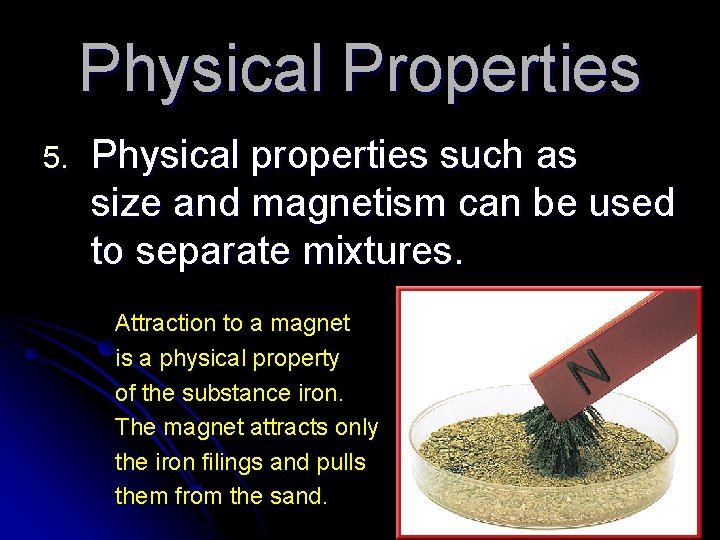 Physical Properties

5. Physical properties such as size and magnetism can be used to separate mixtures.

Attraction to a magnet is a physical property of the substance iron. The magnet attracts only the iron filings and pulls them from the sand.

N